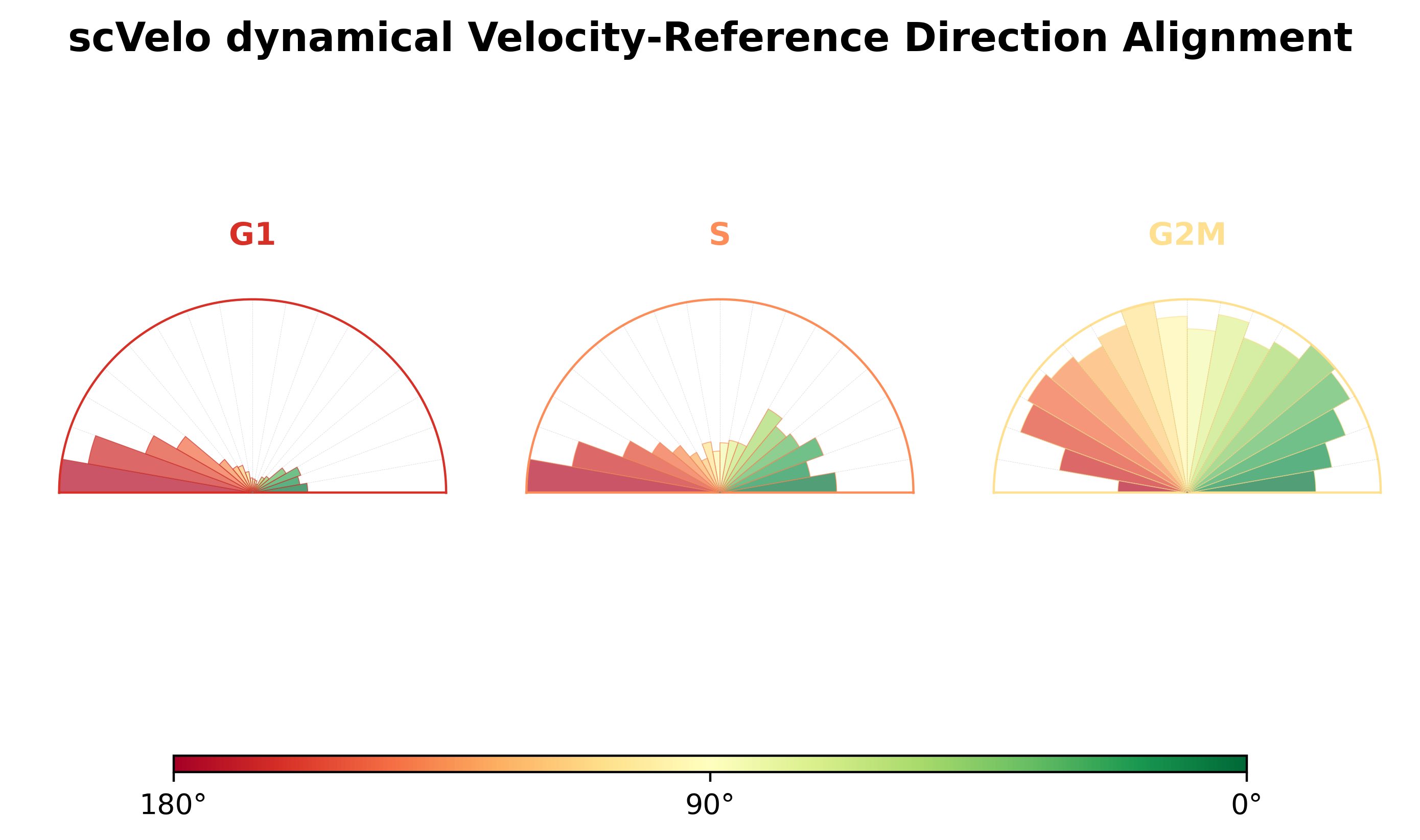 scVelo dynamical Velocity-Reference Direction Alignment

G1

S

G2M

180°

90°

0°